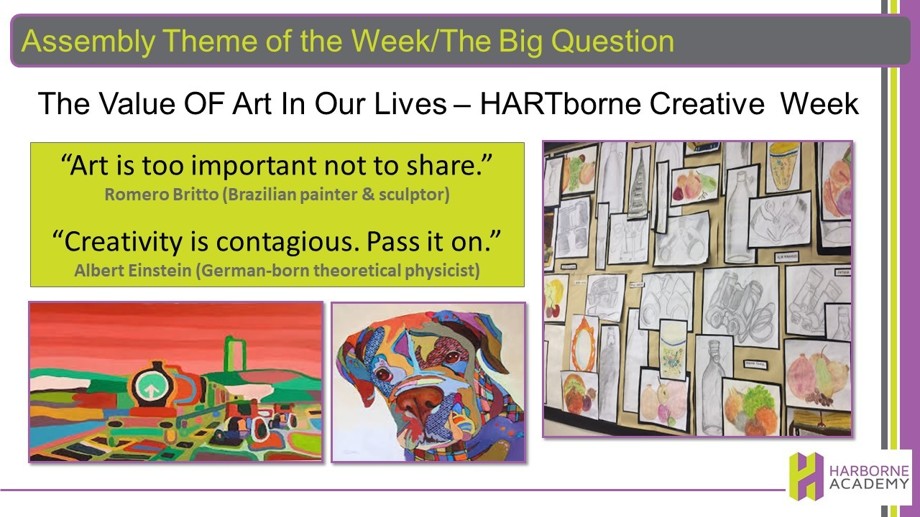 Assembly Theme of the Week/The Big Question

The Value OF Art In Our Lives – HARTborne Creative Week

“Art is too important not to share.”
Romero Britto (Brazilian painter & sculptor)

“Creativity is contagious. Pass it on.”
Albert Einstein (German-born theoretical physicist)

HARBORNE ACADEMY